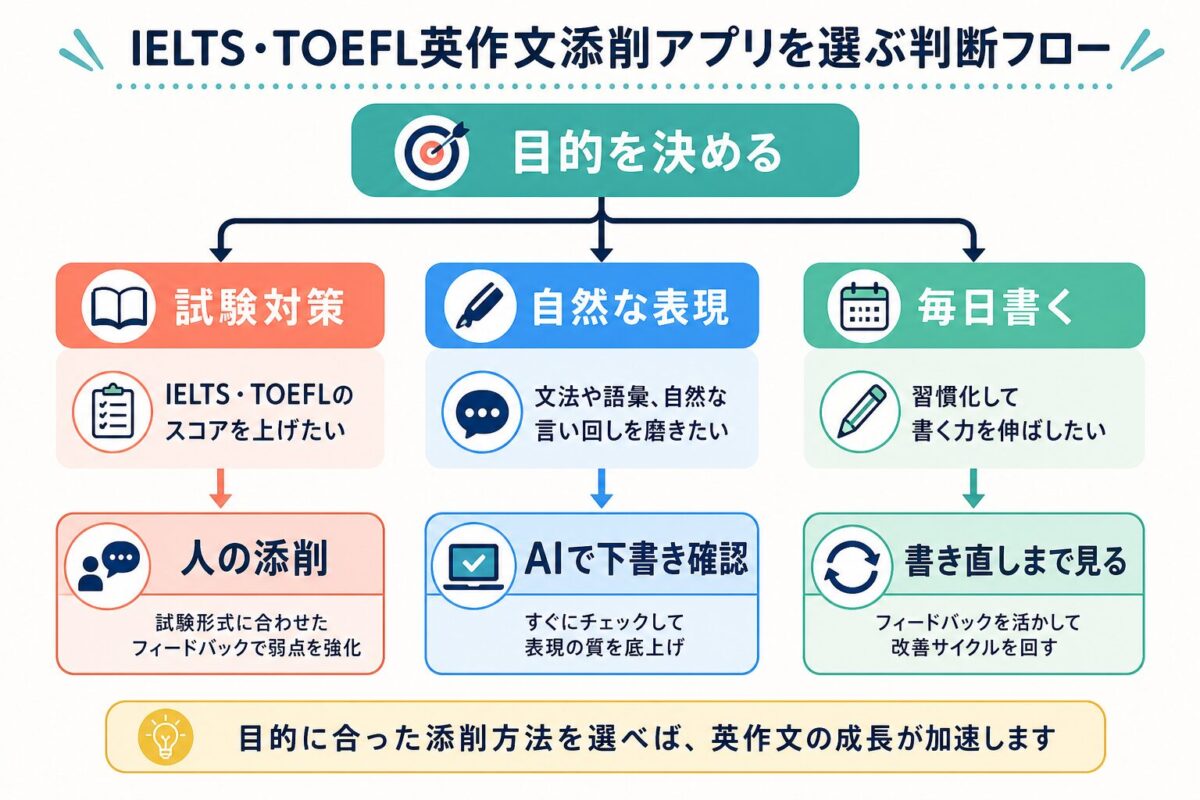 IELTS・TOEFL英作文添削アプリを選ぶ判断フロー

目的を決める

試験対策

IELTS・TOEFLのスコアを上げたい

人の添削

試験形式に合わせたフィードバックで弱点を強化

自然な表現

文法や語彙、自然な言い回しを磨きたい

AIで下書き確認

すぐにチェックして表現の質を底上げ

毎日書く

習慣化して書く力を伸ばしたい

書き直しまで見る

フィードバックを活かして改善サイクルを回す

目的に合った添削方法を選べば、英作文の成長が加速します